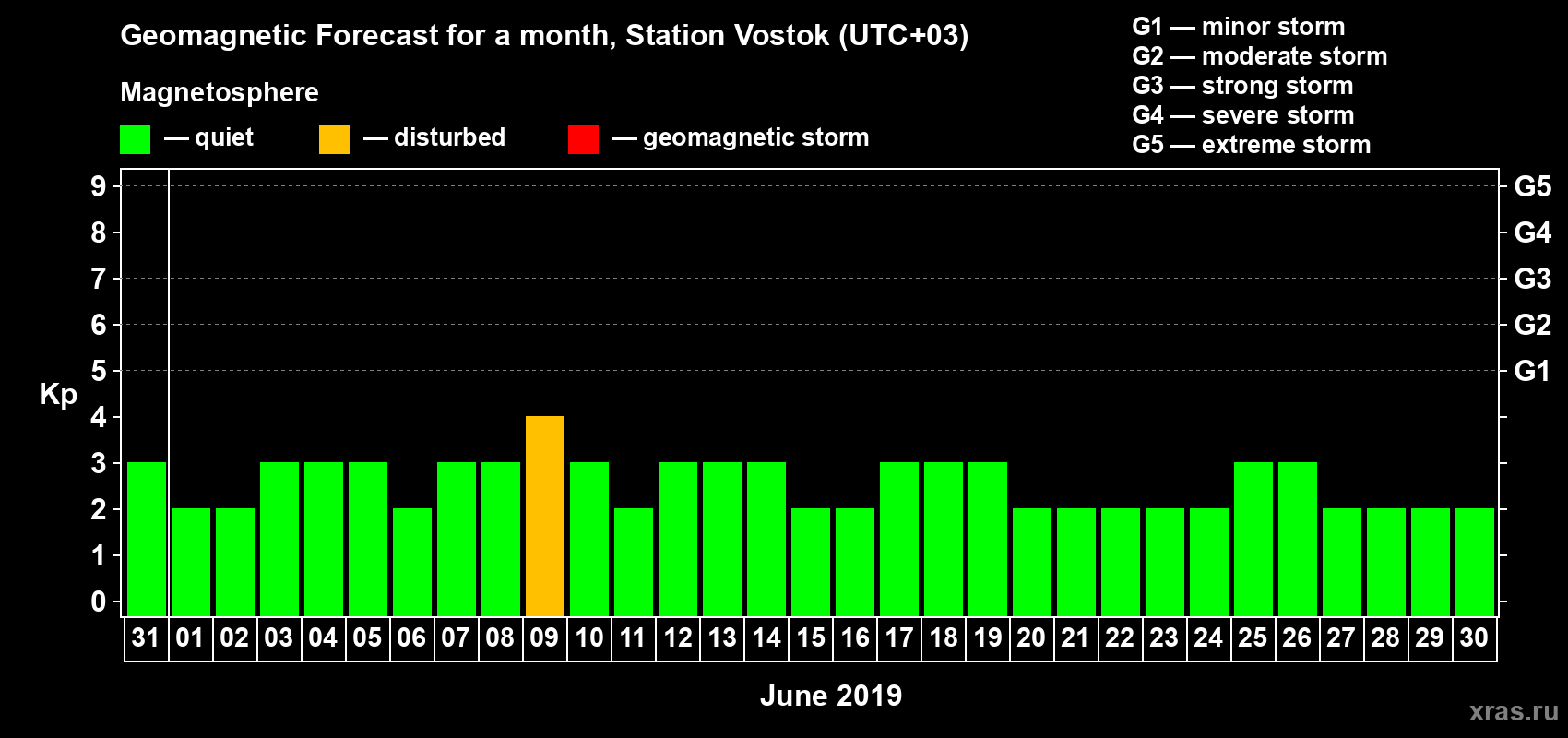 Geomagnetic Forecast for a month, Station Vostok (UTC+03)

Magnetosphere

— quiet — disturbed — geomagnetic storm

G1 — minor storm
G2 — moderate storm
G3 — strong storm
G4 — severe storm
G5 — extreme storm

Kp

9 8 7 6 5 4 3 2 1 0

G5 G4 G3 G2 G1

31 01 02 03 04 05 06 07 08 09 10 11 12 13 14 15 16 17 18 19 20 21 22 23 24 25 26 27 28 29 30

June 2019

xras.ru